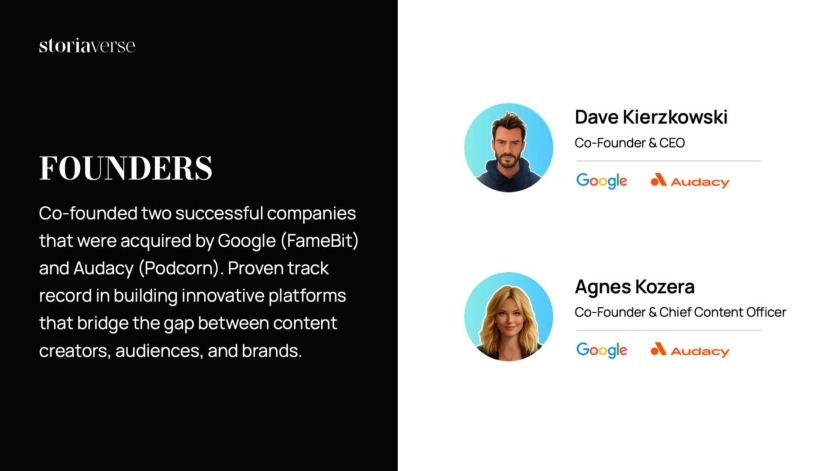 storiaverse

FOUNDERS

Co-founded two successful companies that were acquired by Google (FameBit) and Audacy (Podcorn). Proven track record in building innovative platforms that bridge the gap between content creators, audiences, and brands.

Dave Kierzkowski
Co-Founder & CEO
Google Audacy

Agnes Kozera
Co-Founder & Chief Content Officer
Google Audacy